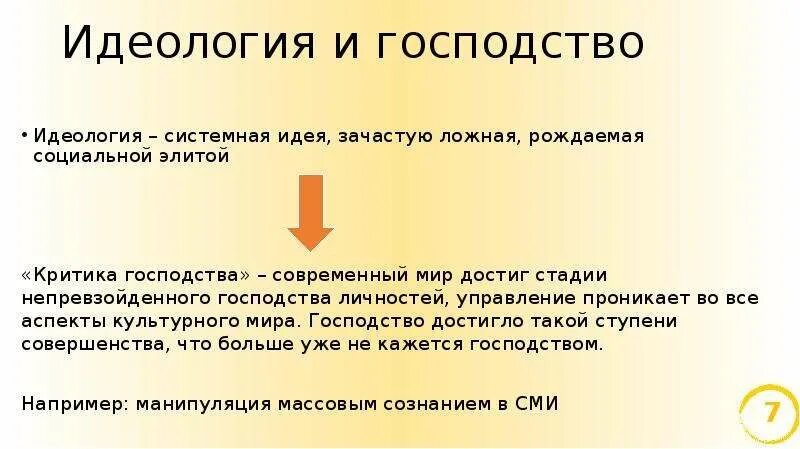 Идеология и господство

• Идеология – системная идея, зачастую ложная, рождаемая социальной элитой

«Критика господства» – современный мир достиг стадии непревзойденного господства личностей, управление проникает во все аспекты культурного мира. Господство достигло такой ступени совершенства, что больше уже не кажется господством.

Например: манипуляция массовым сознанием в СМИ

7